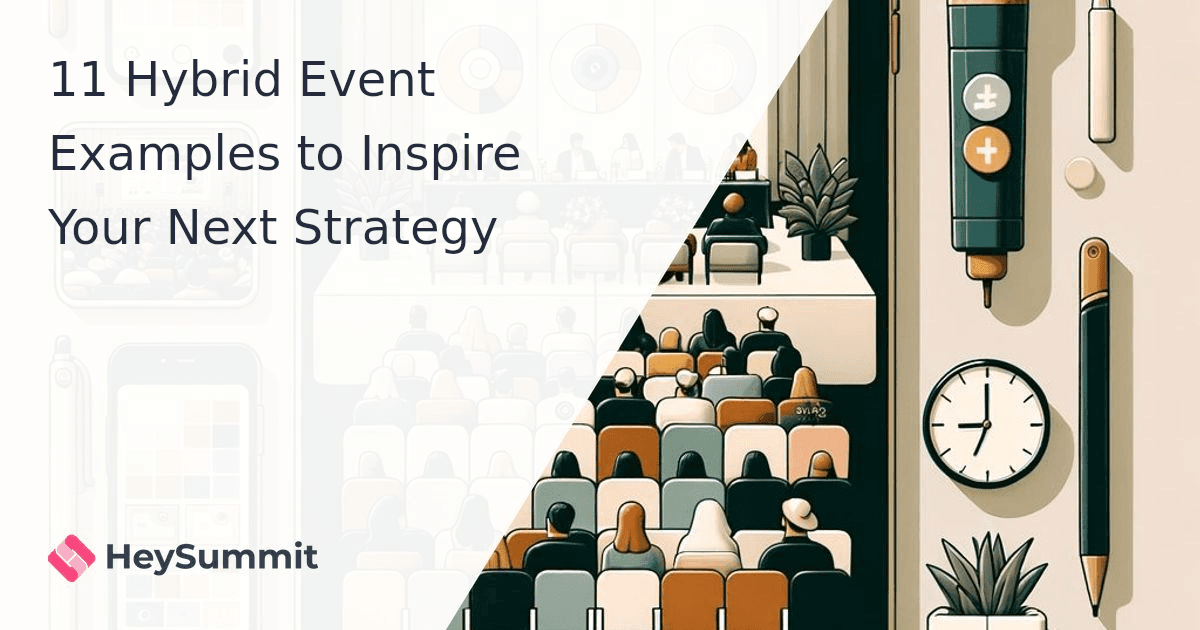 11 Hybrid Event Examples to Inspire Your Next Strategy

HeySummit